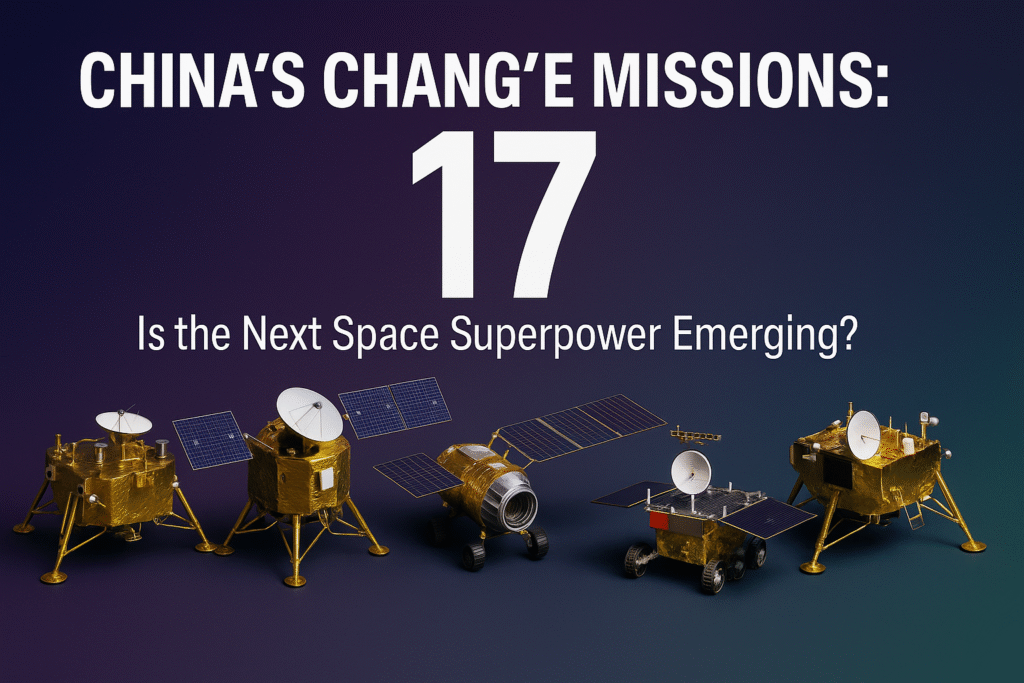 CHINA'S CHANG'E MISSIONS:
17
Is the Next Space Superpower Emerging?